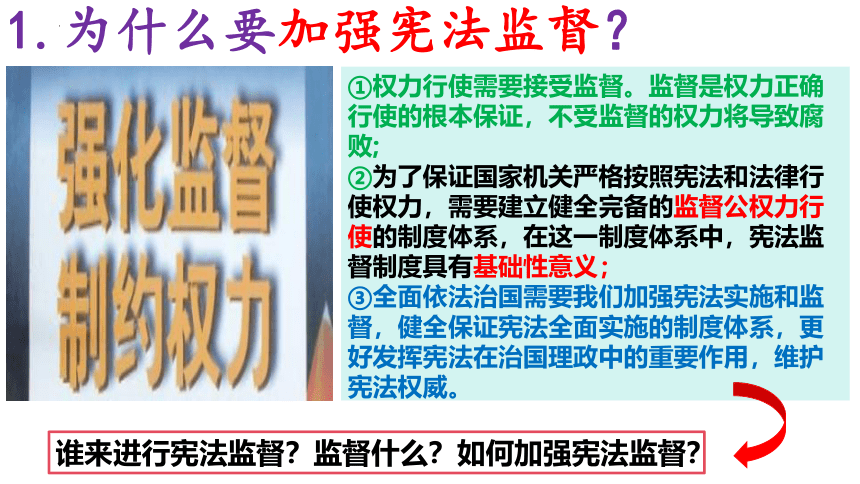 1. 为什么要加强宪法监督？

强化监督
制约权力

①权力行使需要接受监督。监督是权力正确行使的根本保证，不受监督的权力将导致腐败；

②为了保证国家机关严格按照宪法和法律行使权力，需要建立健全完备的监督公权力行使的制度体系，在这一制度体系中，宪法监督制度具有基础性意义；

③全面依法治国需要我们加强宪法实施和监督，健全保证宪法全面实施的制度体系，更好发挥宪法在治国理政中的重要作用，维护宪法权威。

谁来进行宪法监督？监督什么？如何加强宪法监督？